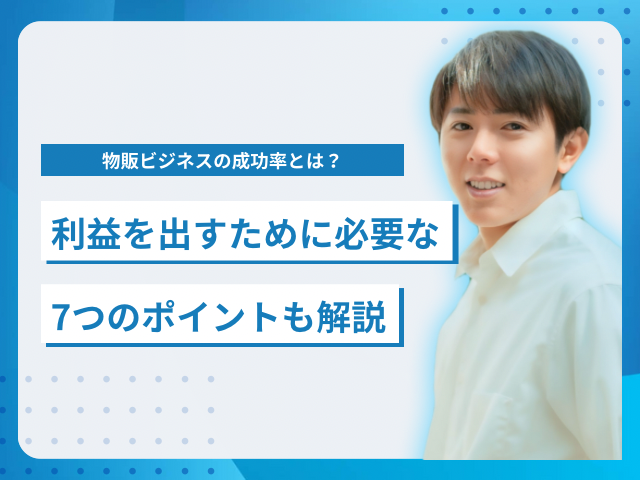 物販ビジネスの成功率とは？

利益を出すために必要な

7つのポイントも解説